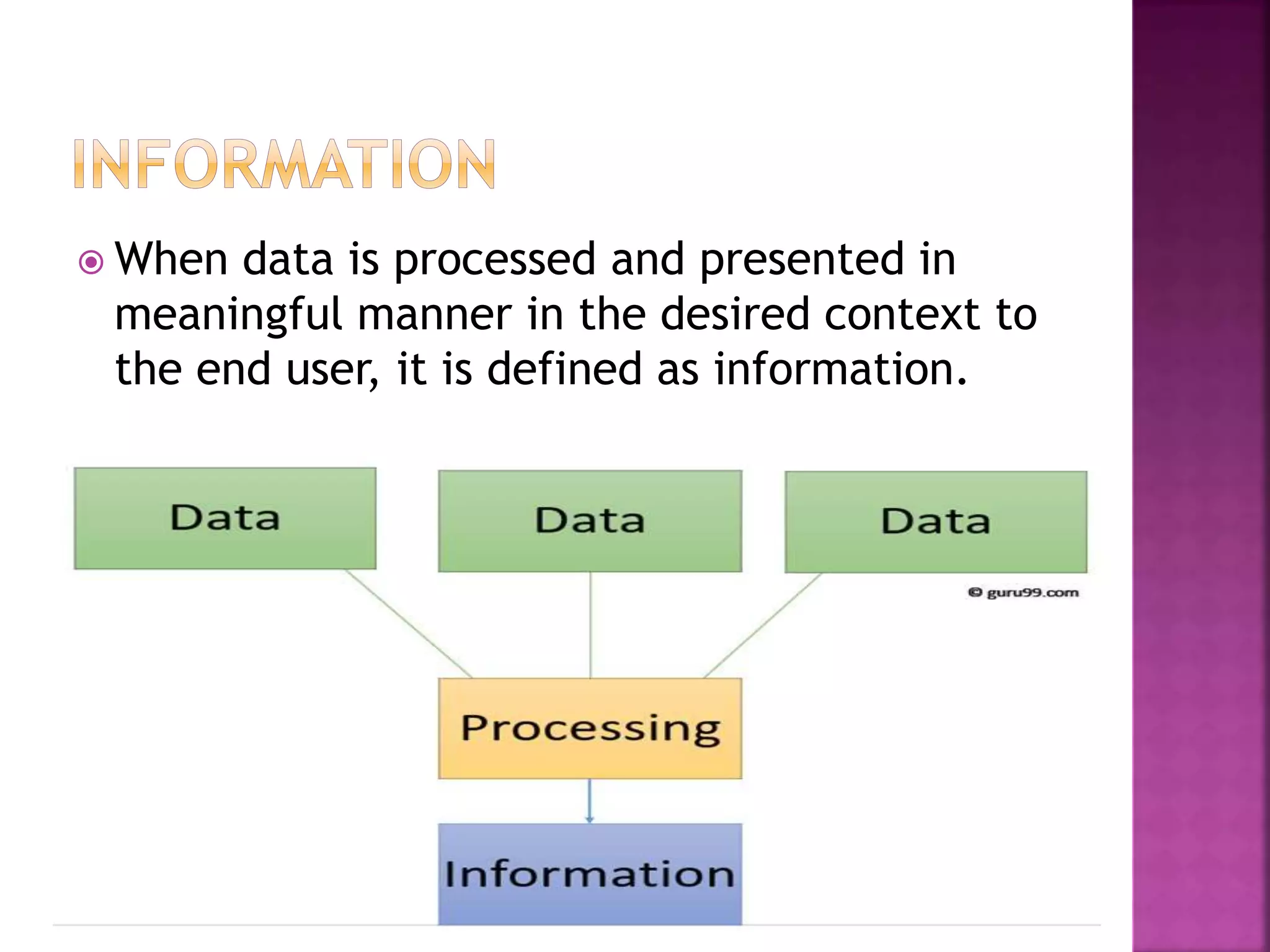 INFORMATION

When data is processed and presented in meaningful manner in the desired context to the end user, it is defined as information.

Data

Data

Data

© guru99.com

Processing

Information